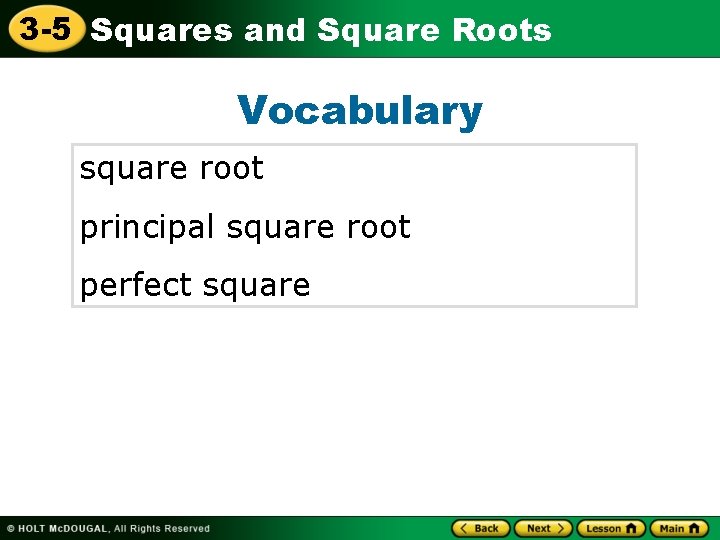 3-5 Squares and Square Roots

Vocabulary

square root

principal square root

perfect square

© HOLT McDOUGAL, All Rights Reserved

Back Next Lesson Main